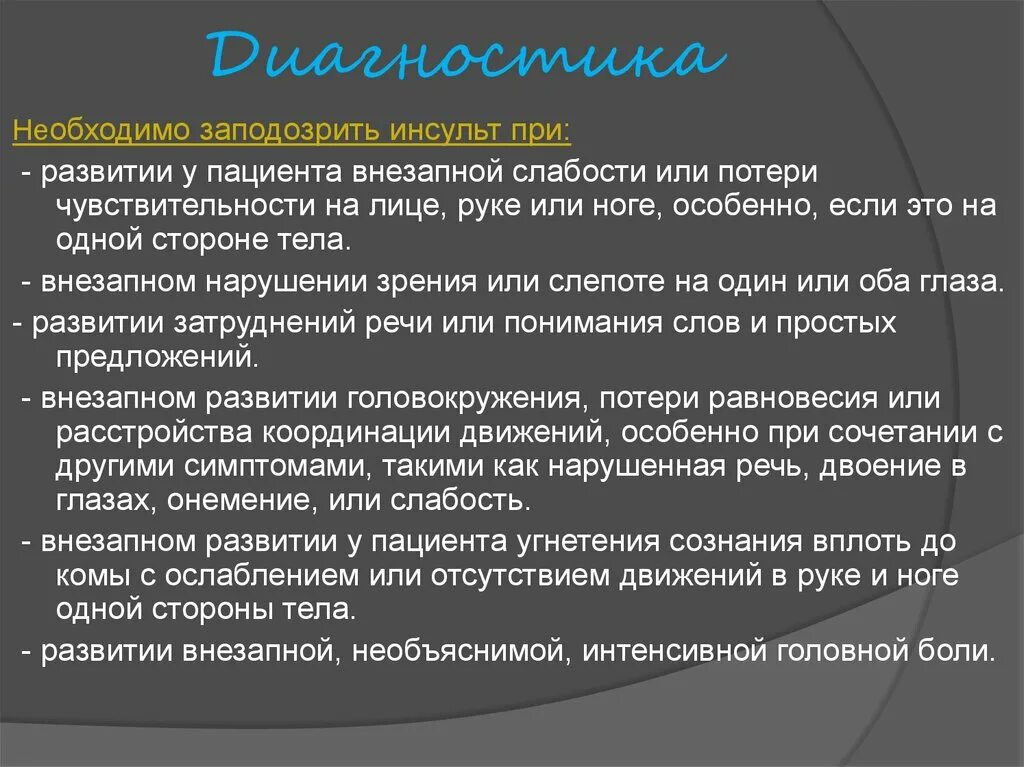 Диагностика

Необходимо заподозрить инсульт при:

- развитии у пациента внезапной слабости или потери чувствительности на лице, руке или ноге, особенно, если это на одной стороне тела.

- внезапном нарушении зрения или слепоте на один или оба глаза.

- развитии затруднений речи или понимания слов и простых предложений.

- внезапном развитии головокружения, потери равновесия или расстройства координации движений, особенно при сочетании с другими симптомами, такими как нарушенная речь, двоение в глазах, онемение, или слабость.

- внезапном развитии у пациента угнетения сознания вплоть до комы с ослаблением или отсутствием движений в руке и ноге одной стороны тела.

- развитии внезапной, необъяснимой, интенсивной головной боли.